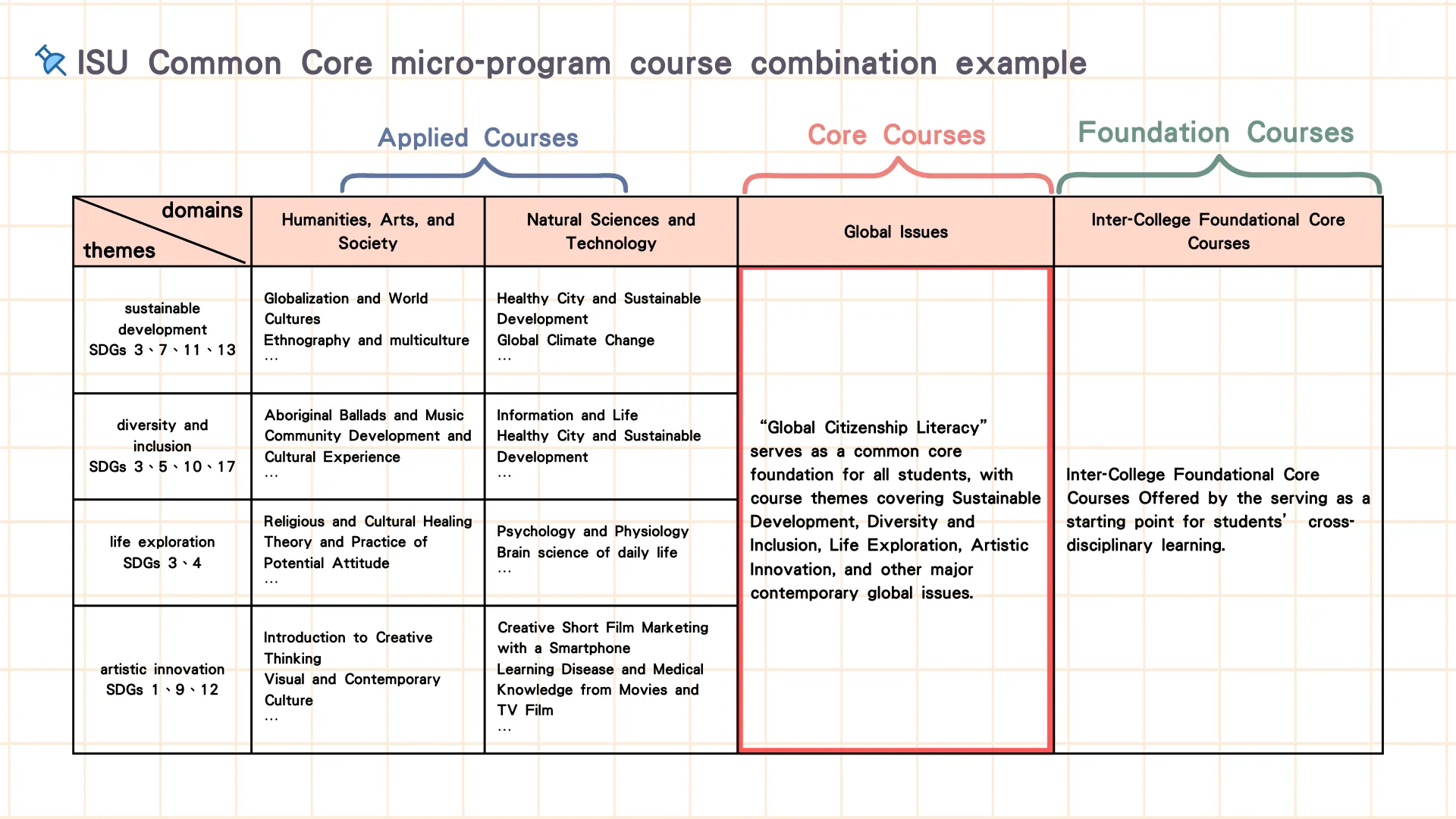 ISU Common Core micro-program course combination example

Applied Courses

Core Courses

Foundation Courses

| domains / themes | Humanities, Arts, and Society | Natural Sciences and Technology | Global Issues | Inter-College Foundational Core Courses |
|---|---|---|---|---|
| sustainable development SDGs 3、7、11、13 | Globalization and World Cultures Ethnography and multiculture … | Healthy City and Sustainable Development Global Climate Change … | "Global Citizenship Literacy" serves as a common core foundation for all students, with course themes covering Sustainable Development, Diversity and Inclusion, Life Exploration, Artistic Innovation, and other major contemporary global issues. | Inter-College Foundational Core Courses Offered by the serving as a starting point for students' cross-disciplinary learning. |
| diversity and inclusion SDGs 3、5、10、17 | Aboriginal Ballads and Music Community Development and Cultural Experience … | Information and Life Healthy City and Sustainable Development … | | |
| life exploration SDGs 3、4 | Religious and Cultural Healing Theory and Practice of Potential Attitude … | Psychology and Physiology Brain science of daily life … | | |
| artistic innovation SDGs 1、9、12 | Introduction to Creative Thinking Visual and Contemporary Culture … | Creative Short Film Marketing with a Smartphone Learning Disease and Medical Knowledge from Movies and TV Film … | | |